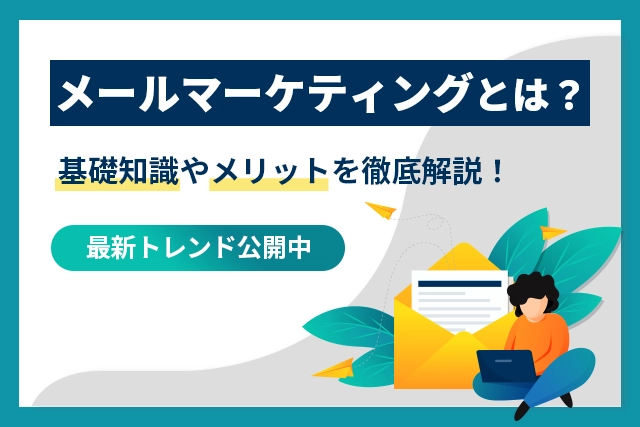 メールマーケティングとは？

基礎知識やメリットを徹底解説！

最新トレンド公開中